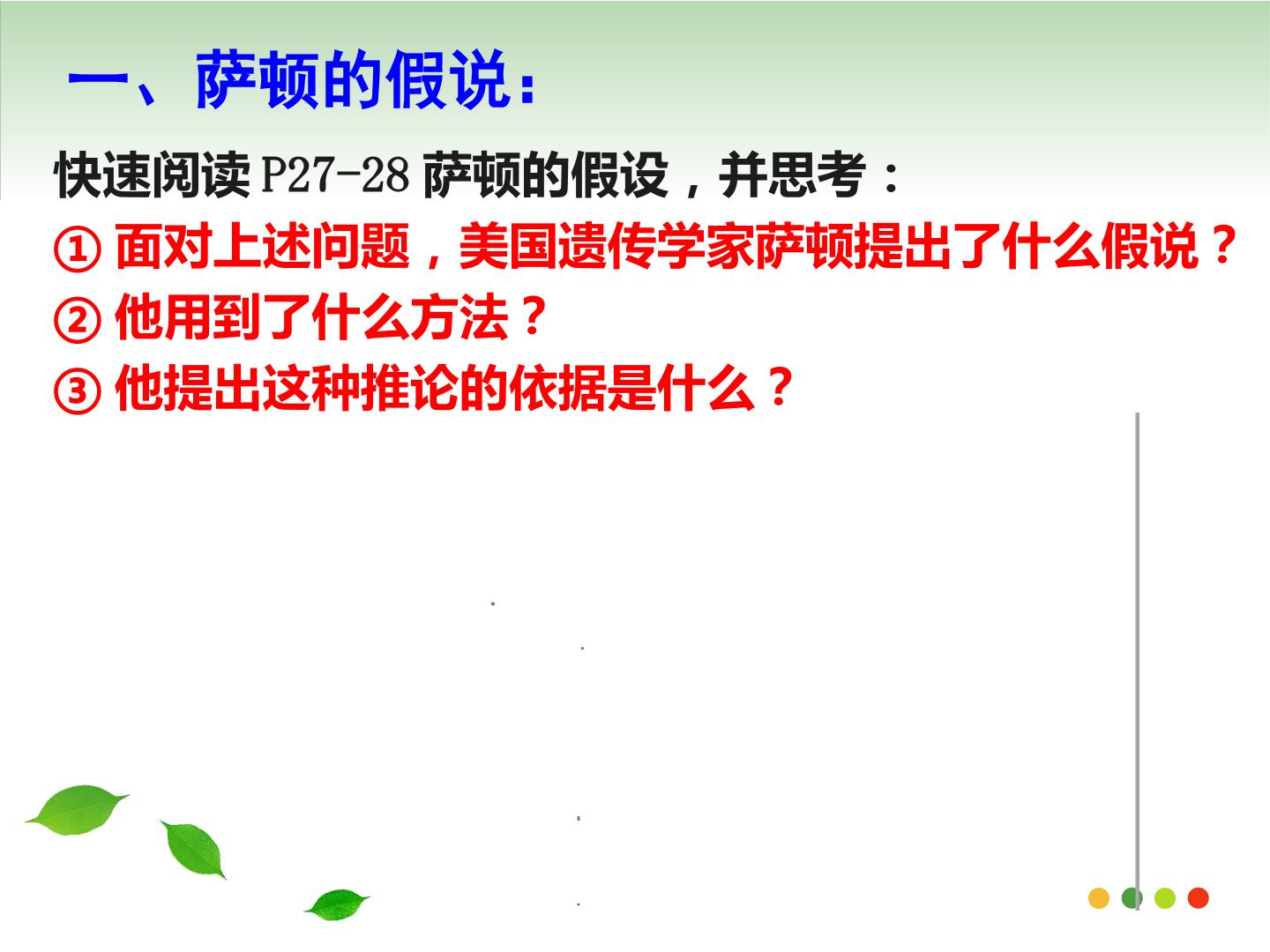 一、萨顿的假说：

快速阅读P27-28萨顿的假设，并思考：

①面对上述问题，美国遗传学家萨顿提出了什么假说？
②他用到了什么方法？
③他提出这种推论的依据是什么？